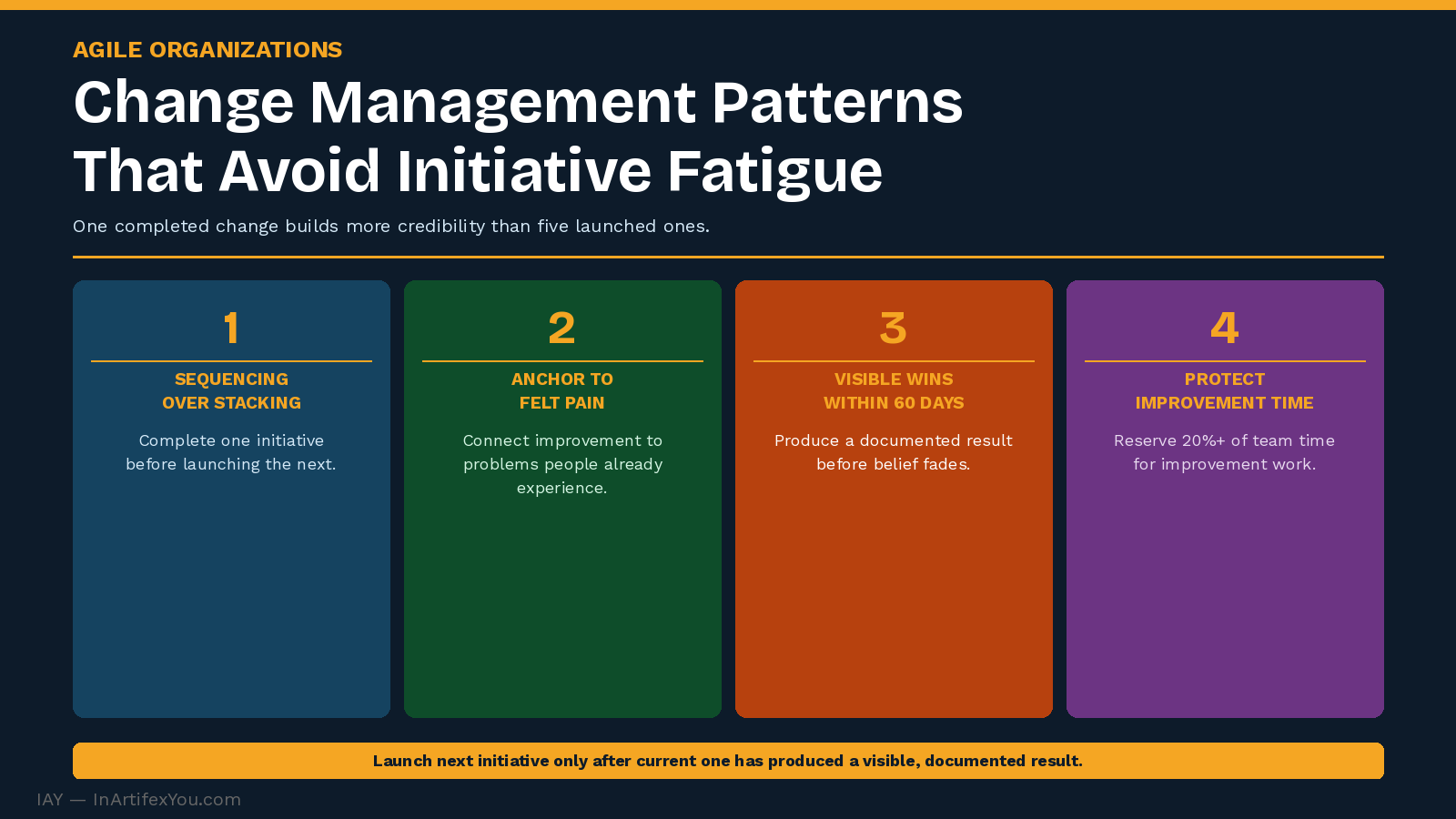 AGILE ORGANIZATIONS

Change Management Patterns That Avoid Initiative Fatigue

One completed change builds more credibility than five launched ones.

1

SEQUENCING OVER STACKING

Complete one initiative before launching the next.

2

ANCHOR TO FELT PAIN

Connect improvement to problems people already experience.

3

VISIBLE WINS WITHIN 60 DAYS

Produce a documented result before belief fades.

4

PROTECT IMPROVEMENT TIME

Reserve 20%+ of team time for improvement work.

Launch next initiative only after current one has produced a visible, documented result.

IAY — InArtifexYou.com